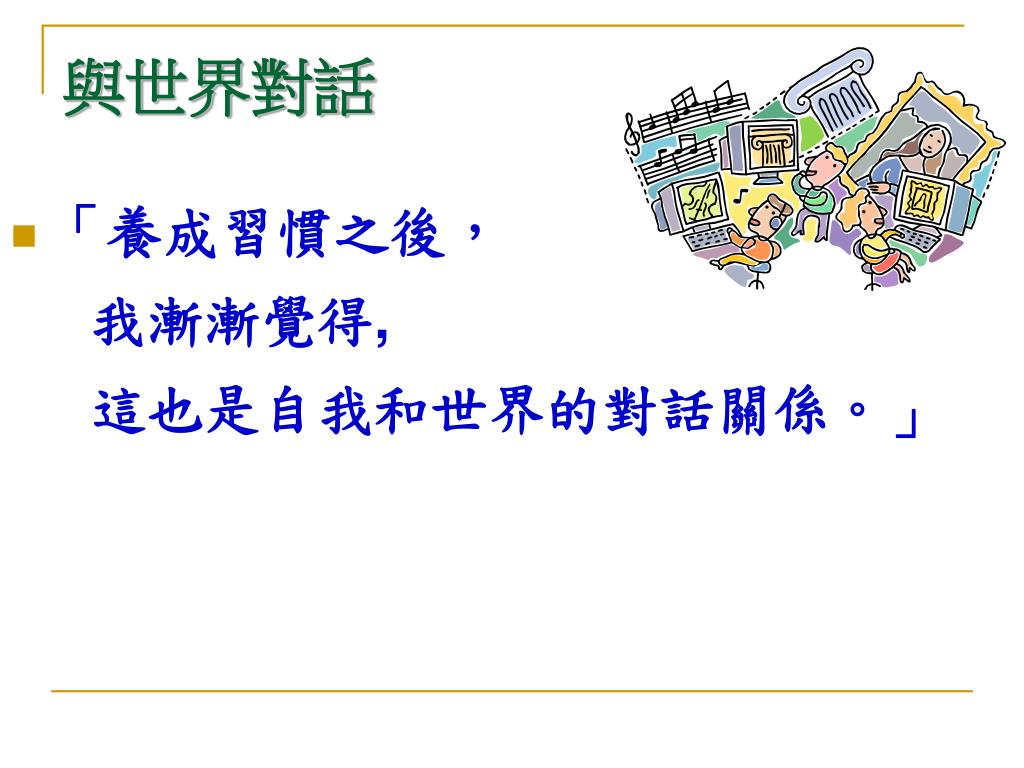 與世界對話

「養成習慣之後，
我漸漸覺得,
這也是自我和世界的對話關係。」